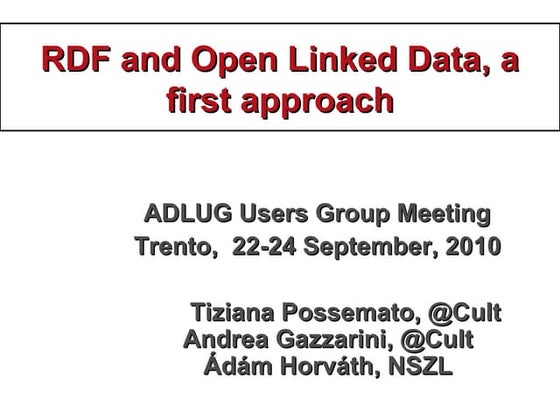 RDF and Open Linked Data, a first approach

ADLUG Users Group Meeting
Trento, 22-24 September, 2010

Tiziana Possemato, @Cult
Andrea Gazzarini, @Cult
Ádám Horváth, NSZL